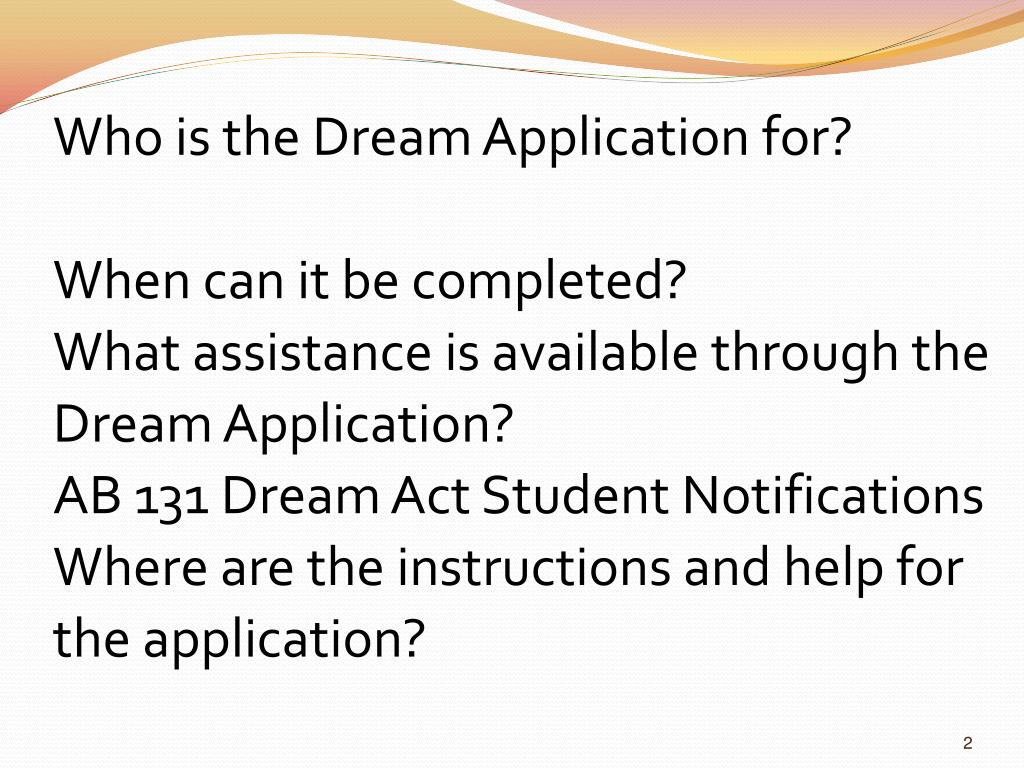 Who is the Dream Application for?

When can it be completed?
What assistance is available through the Dream Application?
AB 131 Dream Act Student Notifications
Where are the instructions and help for the application?

2